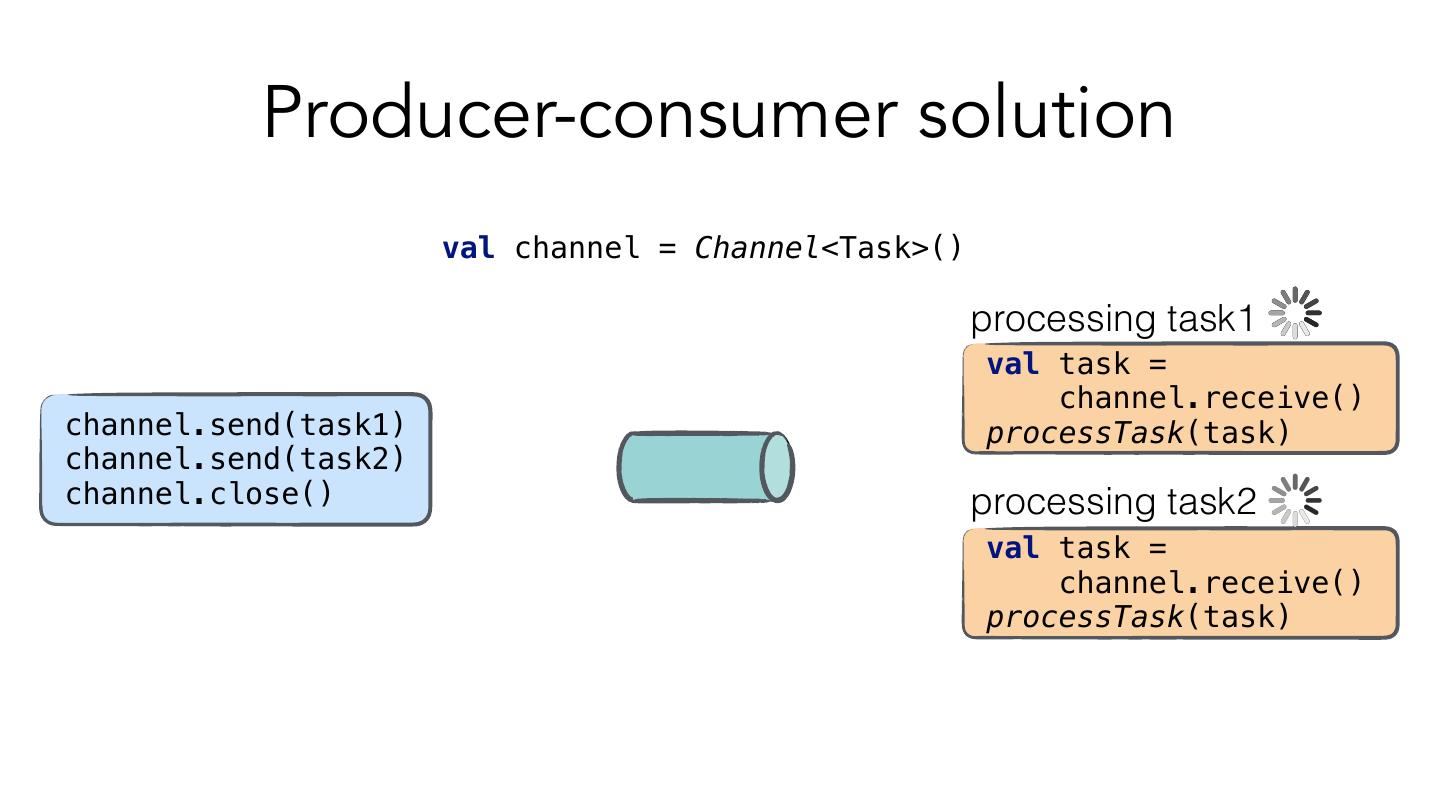 Producer-consumer solution

val channel = Channel<Task>()

channel.send(task1)
channel.send(task2)
channel.close()

processing task1

val task =
    channel.receive()
processTask(task)

processing task2

val task =
    channel.receive()
processTask(task)